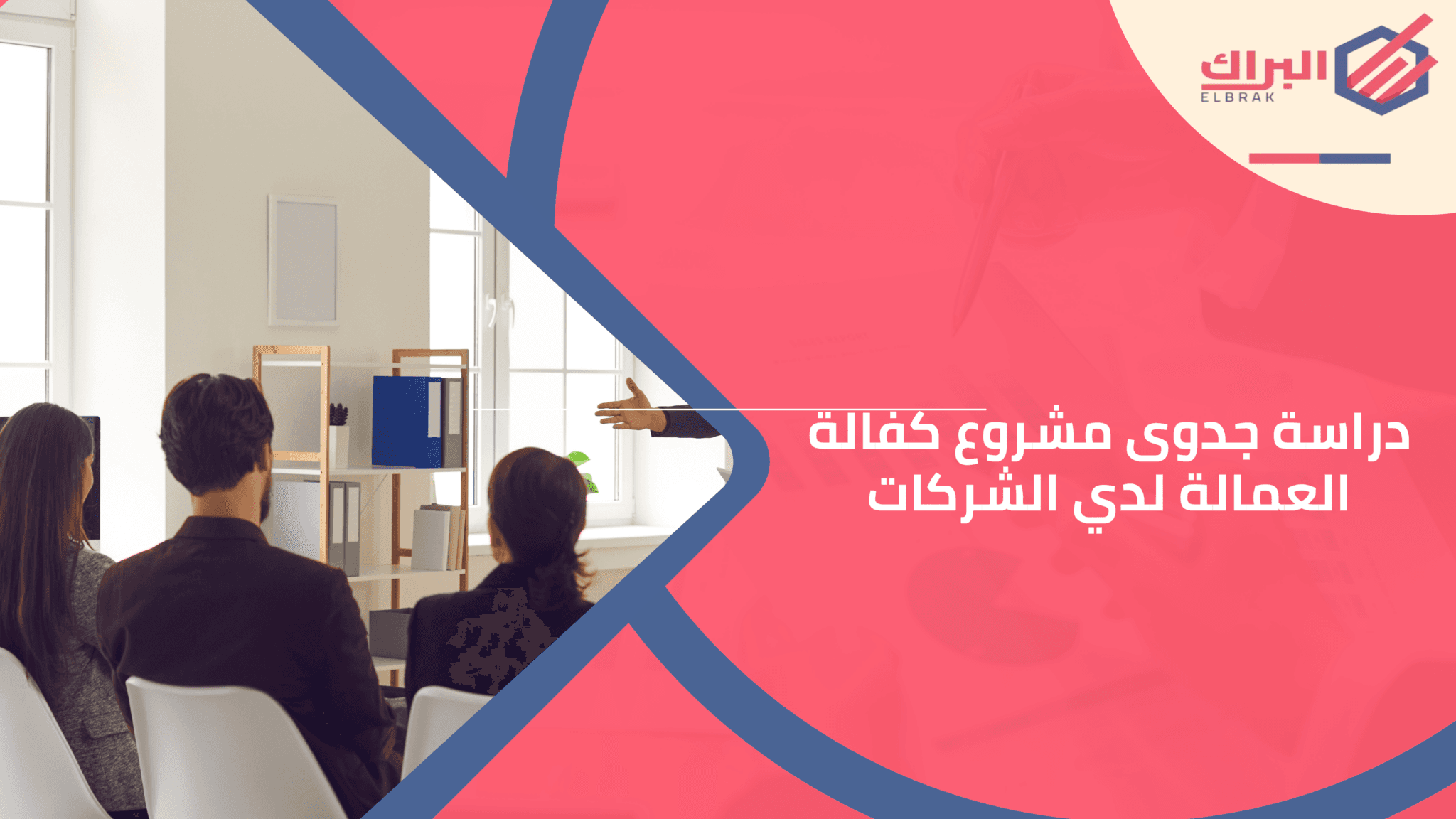 البراك
ELBRAK

دراسة جدوى مشروع كفالة العمالة لدي الشركات